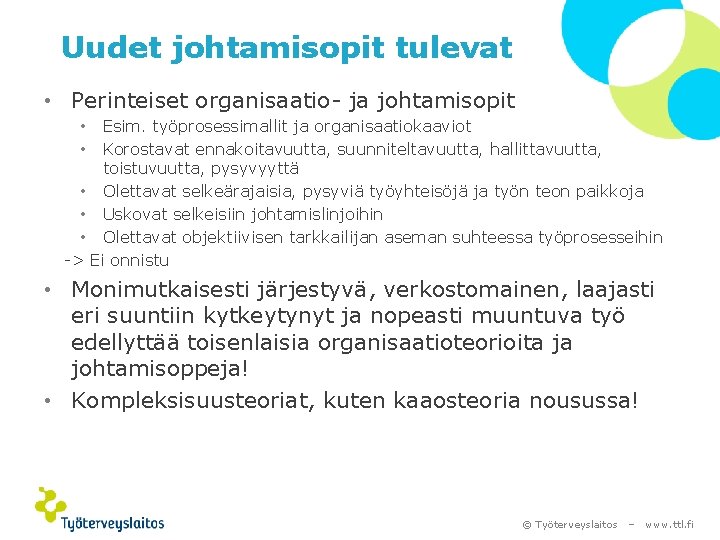 Uudet johtamisopit tulevat

• Perinteiset organisaatio- ja johtamisopit
  • Esim. työprosessimallit ja organisaatiokaaviot
  • Korostavat ennakoitavuutta, suunniteltavuutta, hallittavuutta, toistuvuutta, pysyvyyttä
  • Olettavat selkeärajaisia, pysyviä työyhteisöjä ja työn teon paikkoja
  • Uskovat selkeisiin johtamislinjoihin
  • Olettavat objektiivisen tarkkailijan aseman suhteessa työprosesseihin
-> Ei onnistu

• Monimutkaisesti järjestyvä, verkostomainen, laajasti eri suuntiin kytkeytynyt ja nopeasti muuntuva työ edellyttää toisenlaisia organisaatioteorioita ja johtamisoppeja!

• Kompleksisuusteoriat, kuten kaaosteoria nousussa!

Työterveyslaitos

© Työterveyslaitos – www.ttl.fi